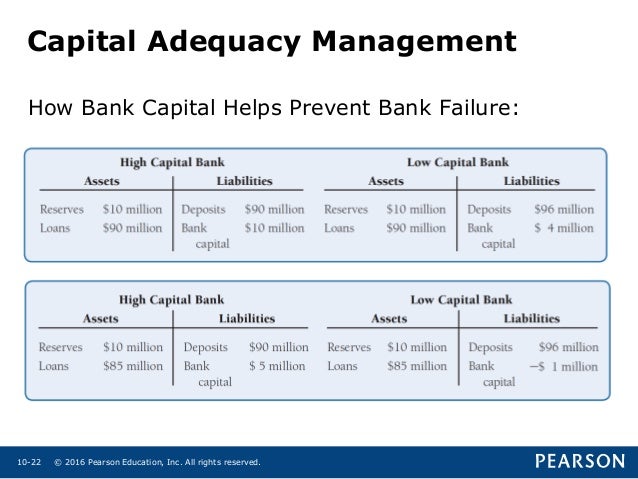 Capital Adequacy Management

How Bank Capital Helps Prevent Bank Failure:

High Capital Bank

| Assets | | Liabilities | |
|---|---|---|---|
| Reserves | \$10 million | Deposits | \$90 million |
| Loans | \$90 million | Bank capital | \$10 million |

Low Capital Bank

| Assets | | Liabilities | |
|---|---|---|---|
| Reserves | \$10 million | Deposits | \$96 million |
| Loans | \$90 million | Bank capital | \$ 4 million |

High Capital Bank

| Assets | | Liabilities | |
|---|---|---|---|
| Reserves | \$10 million | Deposits | \$90 million |
| Loans | \$85 million | Bank capital | \$ 5 million |

Low Capital Bank

| Assets | | Liabilities | |
|---|---|---|---|
| Reserves | \$10 million | Deposits | \$96 million |
| Loans | \$85 million | Bank capital | −\$ 1 million |

10-22 © 2016 Pearson Education, Inc. All rights reserved.

PEARSON